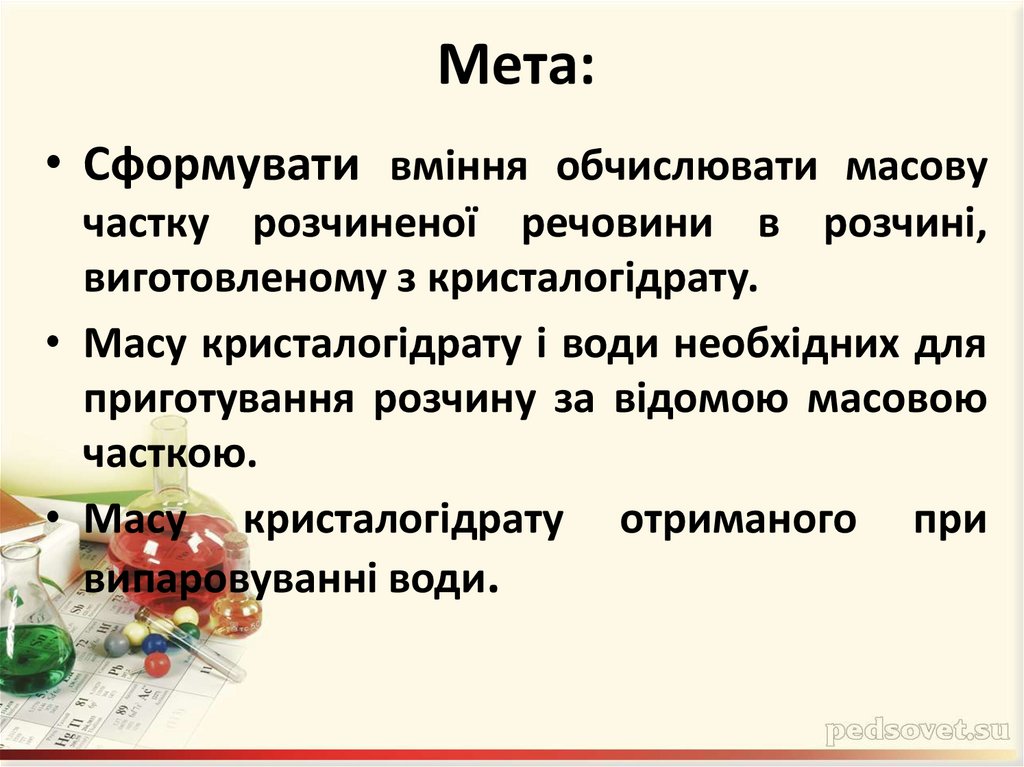 Мета:

• Сформувати вміння обчислювати масову частку розчиненої речовини в розчині, виготовленому з кристалогідрату.

• Масу кристалогідрату і води необхідних для приготування розчину за відомою масовою часткою.

• Масу кристалогідрату отриманого при випаровуванні води.

pedsovet.su